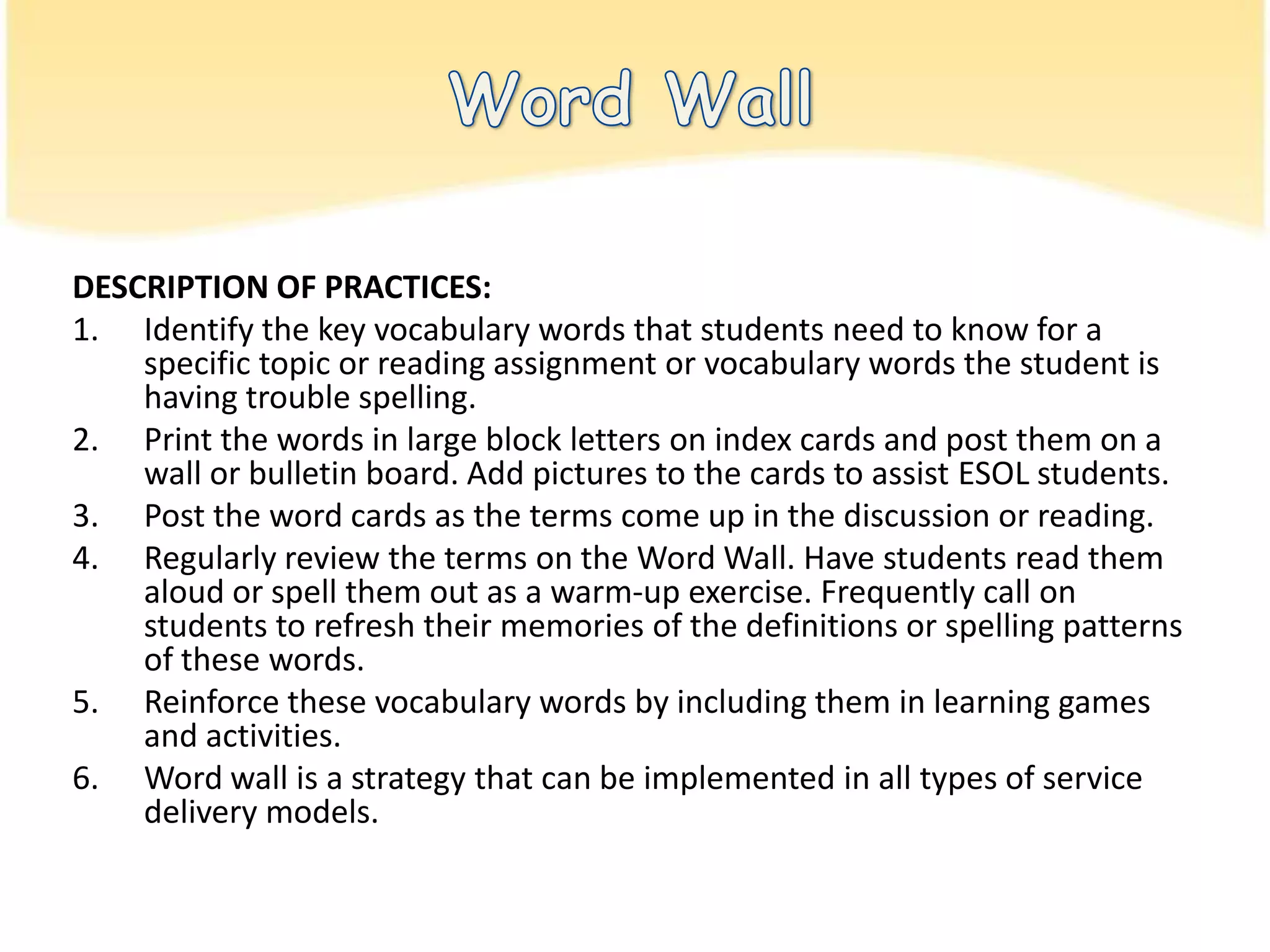 Word Wall

DESCRIPTION OF PRACTICES:

1. Identify the key vocabulary words that students need to know for a specific topic or reading assignment or vocabulary words the student is having trouble spelling.
2. Print the words in large block letters on index cards and post them on a wall or bulletin board. Add pictures to the cards to assist ESOL students.
3. Post the word cards as the terms come up in the discussion or reading.
4. Regularly review the terms on the Word Wall. Have students read them aloud or spell them out as a warm-up exercise. Frequently call on students to refresh their memories of the definitions or spelling patterns of these words.
5. Reinforce these vocabulary words by including them in learning games and activities.
6. Word wall is a strategy that can be implemented in all types of service delivery models.